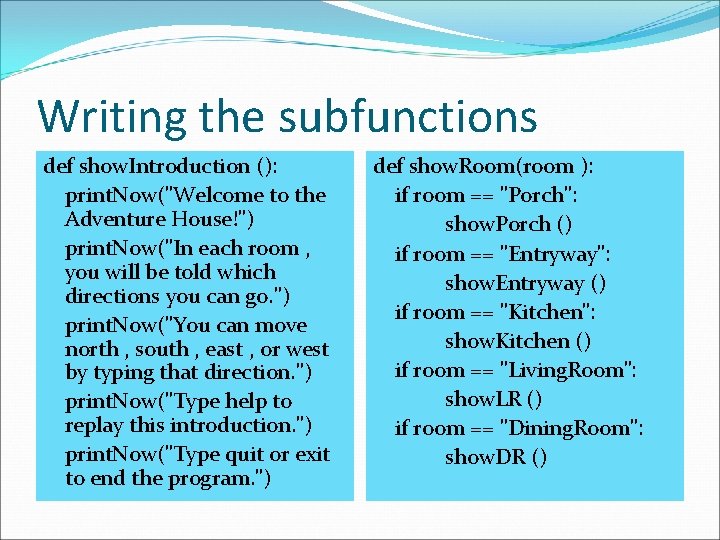 Writing the subfunctions

def showIntroduction ():
printNow("Welcome to the Adventure House!")
printNow("In each room , you will be told which directions you can go.")
printNow("You can move north , south , east , or west by typing that direction.")
printNow("Type help to replay this introduction.")
printNow("Type quit or exit to end the program.")

def showRoom(room ):
if room == "Porch":
showPorch ()
if room == "Entryway":
showEntryway ()
if room == "Kitchen":
showKitchen ()
if room == "LivingRoom":
showLR ()
if room == "DiningRoom":
showDR ()